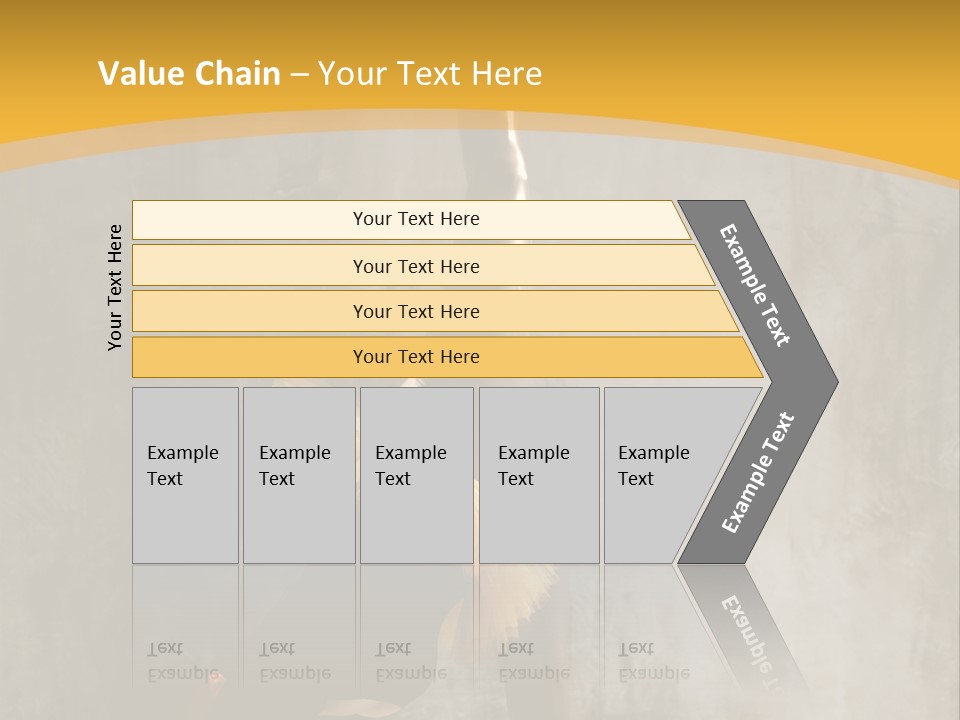 Value Chain – Your Text Here

Your Text Here

Your Text Here

Your Text Here

Your Text Here

Your Text Here

Example Text

Example Text

Example Text

Example Text

Example Text

Example Text

Example Text